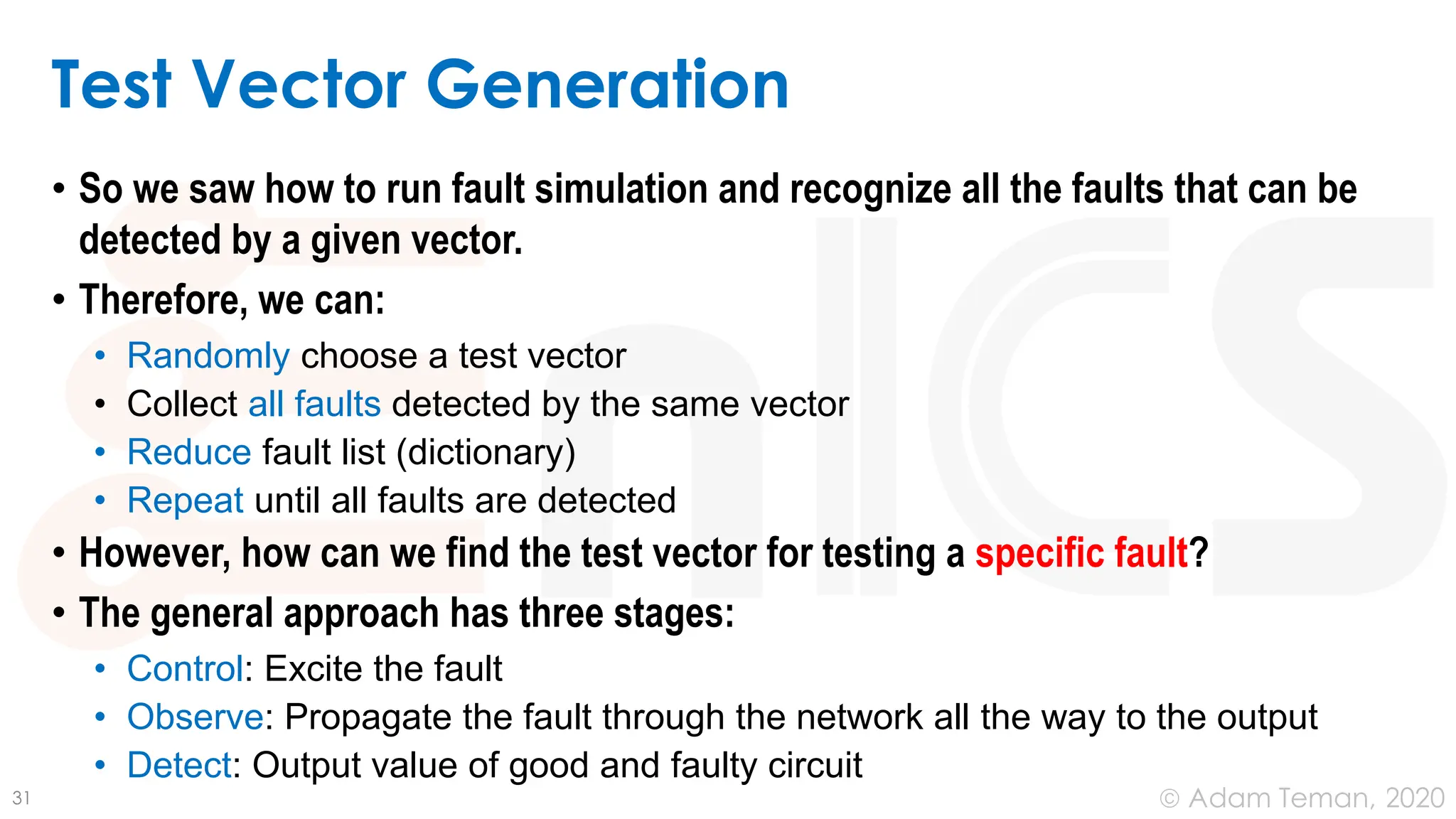 Test Vector Generation

• So we saw how to run fault simulation and recognize all the faults that can be detected by a given vector.

• Therefore, we can:
  • Randomly choose a test vector
  • Collect all faults detected by the same vector
  • Reduce fault list (dictionary)
  • Repeat until all faults are detected

• However, how can we find the test vector for testing a specific fault?

• The general approach has three stages:
  • Control: Excite the fault
  • Observe: Propagate the fault through the network all the way to the output
  • Detect: Output value of good and faulty circuit

31

© Adam Teman, 2020